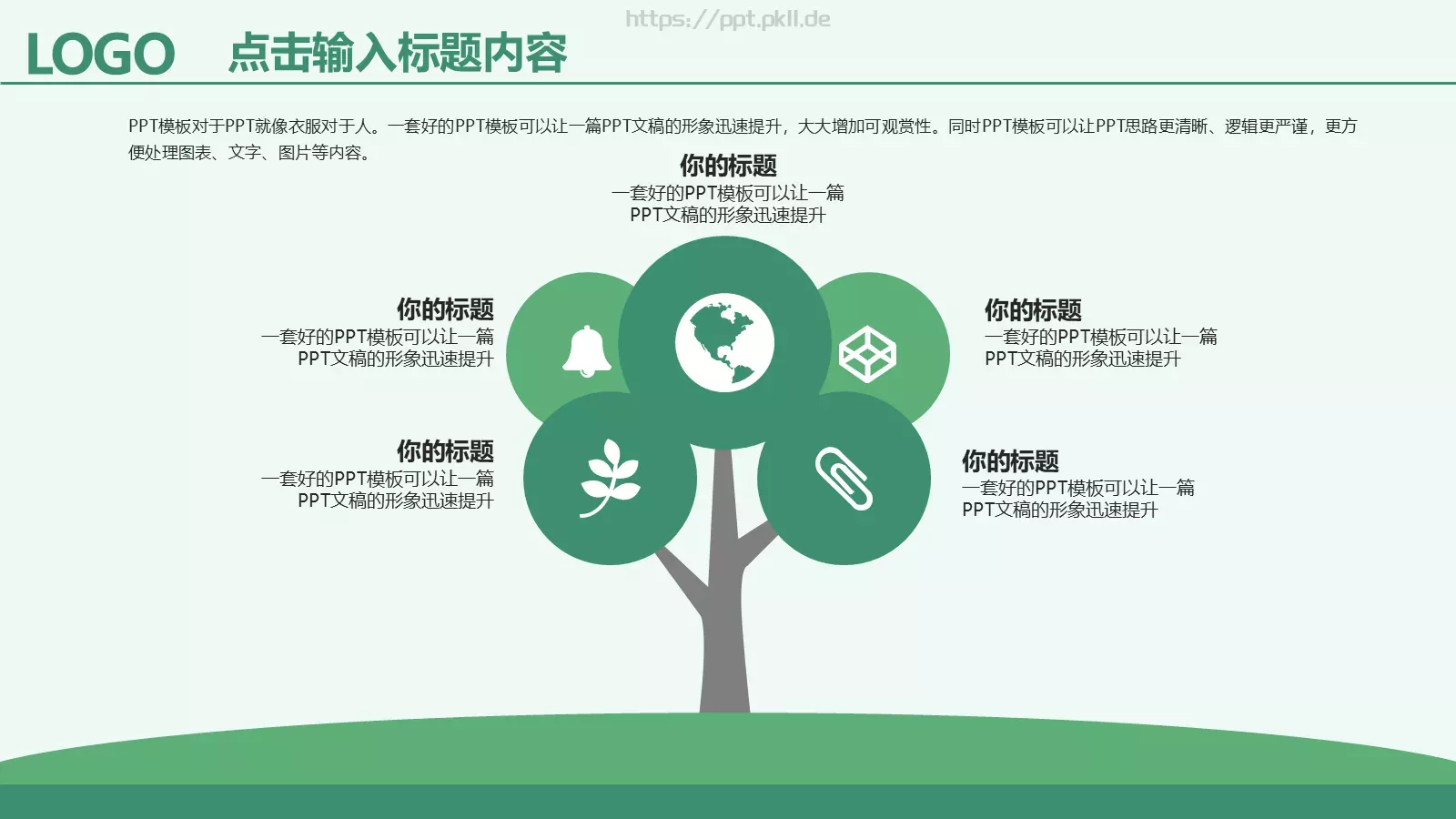 https://ppt.pkll.de

LOGO 点击输入标题内容

PPT模板对于PPT就像衣服对于人。一套好的PPT模板可以让一篇PPT文稿的形象迅速提升，大大增加可观赏性。同时PPT模板可以让PPT思路更清晰、逻辑更严谨，更方便处理图表、文字、图片等内容。

你的标题
一套好的PPT模板可以让一篇PPT文稿的形象迅速提升

你的标题
一套好的PPT模板可以让一篇PPT文稿的形象迅速提升

你的标题
一套好的PPT模板可以让一篇PPT文稿的形象迅速提升

你的标题
一套好的PPT模板可以让一篇PPT文稿的形象迅速提升

你的标题
一套好的PPT模板可以让一篇PPT文稿的形象迅速提升